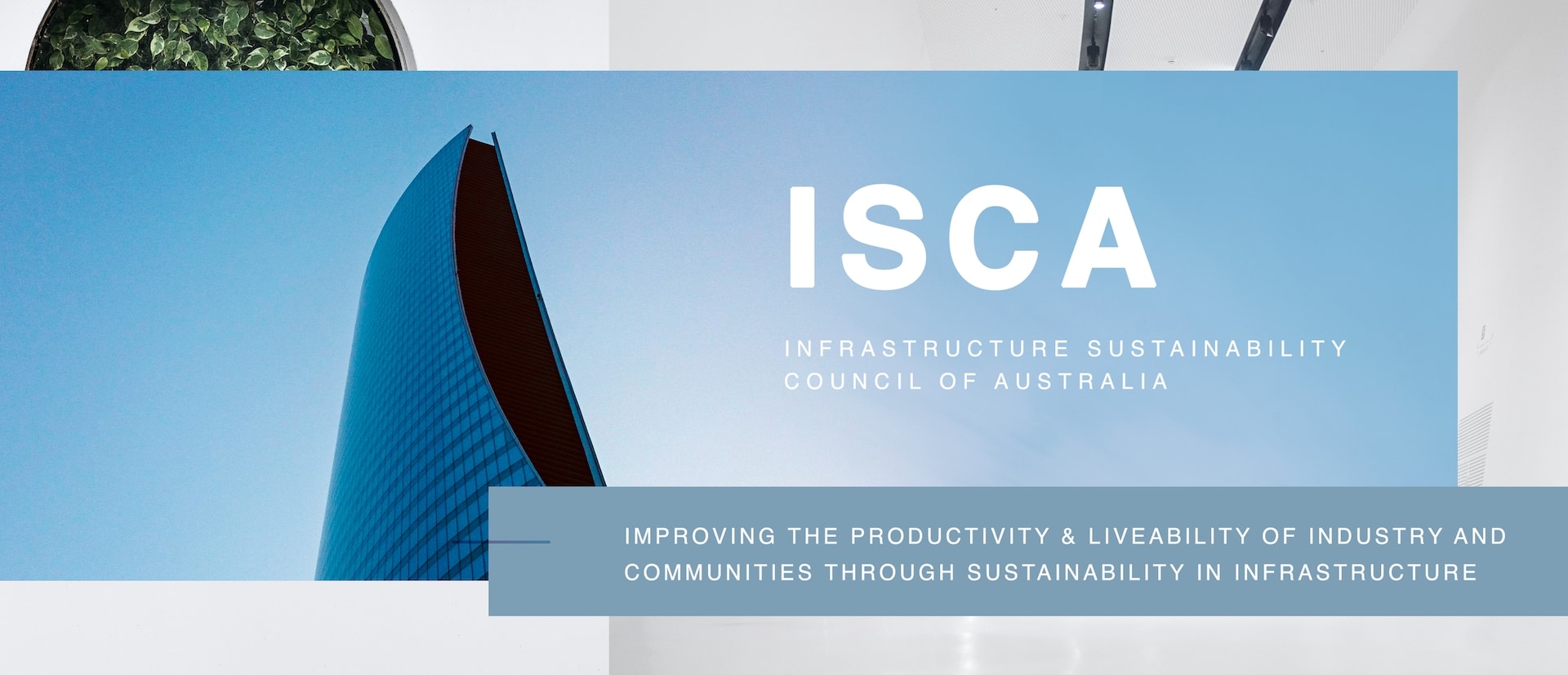 ISCA

INFRASTRUCTURE SUSTAINABILITY COUNCIL OF AUSTRALIA

IMPROVING THE PRODUCTIVITY & LIVEABILITY OF INDUSTRY AND COMMUNITIES THROUGH SUSTAINABILITY IN INFRASTRUCTURE